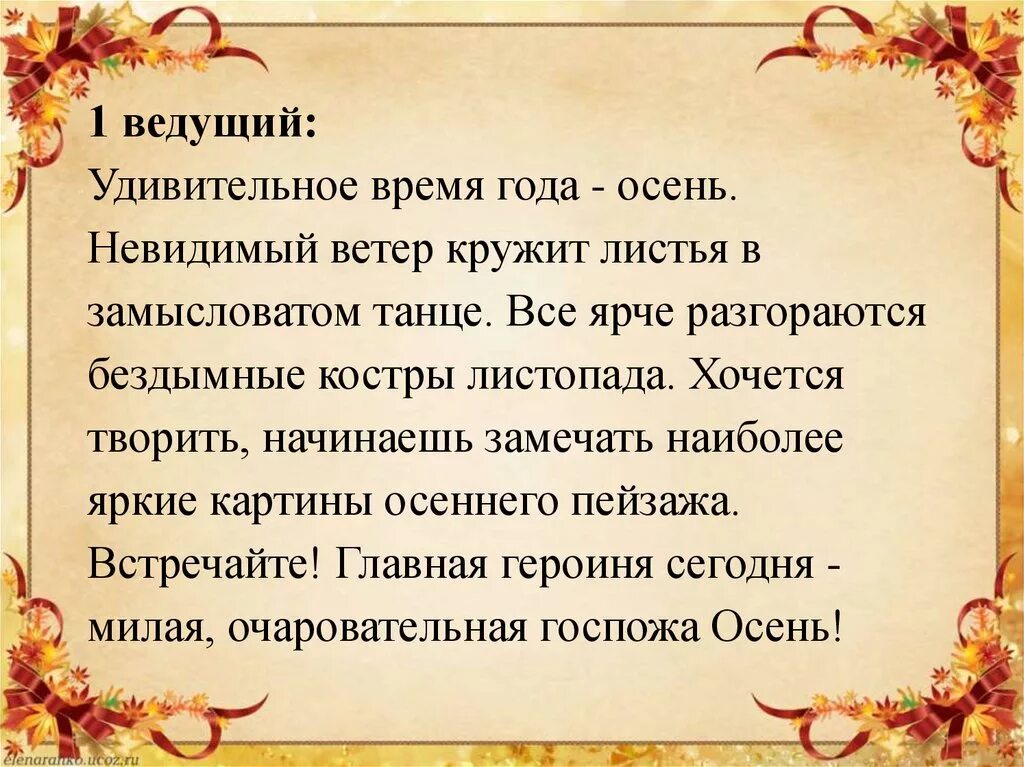 1 ведущий:
Удивительное время года - осень. Невидимый ветер кружит листья в замысловатом танце. Все ярче разгораются бездымные костры листопада. Хочется творить, начинаешь замечать наиболее яркие картины осеннего пейзажа. Встречайте! Главная героиня сегодня - милая, очаровательная госпожа Осень!

elenaranko.ucoz.ru